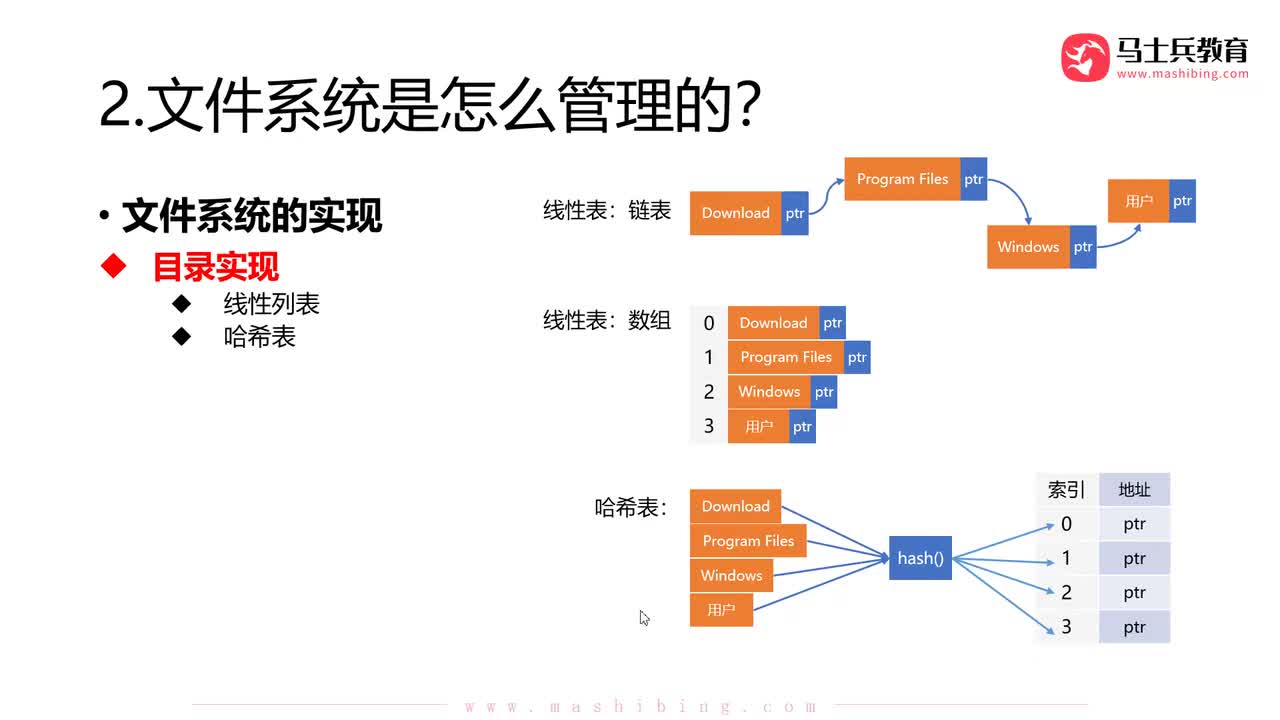 马士兵教育
www.mashibing.com

2.文件系统是怎么管理的?

• 文件系统的实现
◆ 目录实现
◆ 线性列表
◆ 哈希表

线性表：链表
Download ptr
Program Files ptr
Windows ptr
用户 ptr

线性表：数组
0 Download ptr
1 Program Files ptr
2 Windows ptr
3 用户 ptr

哈希表:
Download
Program Files
Windows
用户
hash()

| 索引 | 地址 |
|---|---|
| 0 | ptr |
| 1 | ptr |
| 2 | ptr |
| 3 | ptr |

www.mashibing.com